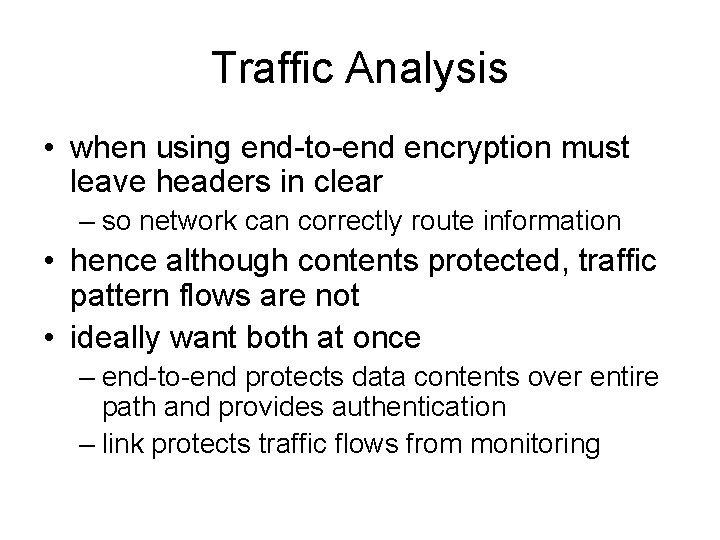 Traffic Analysis

• when using end-to-end encryption must leave headers in clear
– so network can correctly route information
• hence although contents protected, traffic pattern flows are not
• ideally want both at once
– end-to-end protects data contents over entire path and provides authentication
– link protects traffic flows from monitoring